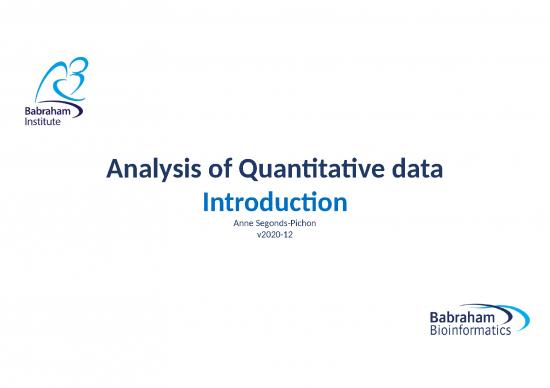 Babraham
Institute

Analysis of Quantitative data
Introduction
Anne Segonds-Pichon
v2020-12

Babraham
Bioinformatics